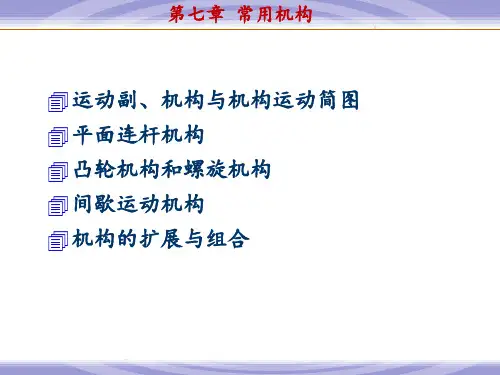 第七章 常用机构

运动副、机构与机构运动简图

平面连杆机构

凸轮机构和螺旋机构

间歇运动机构

机构的扩展与组合